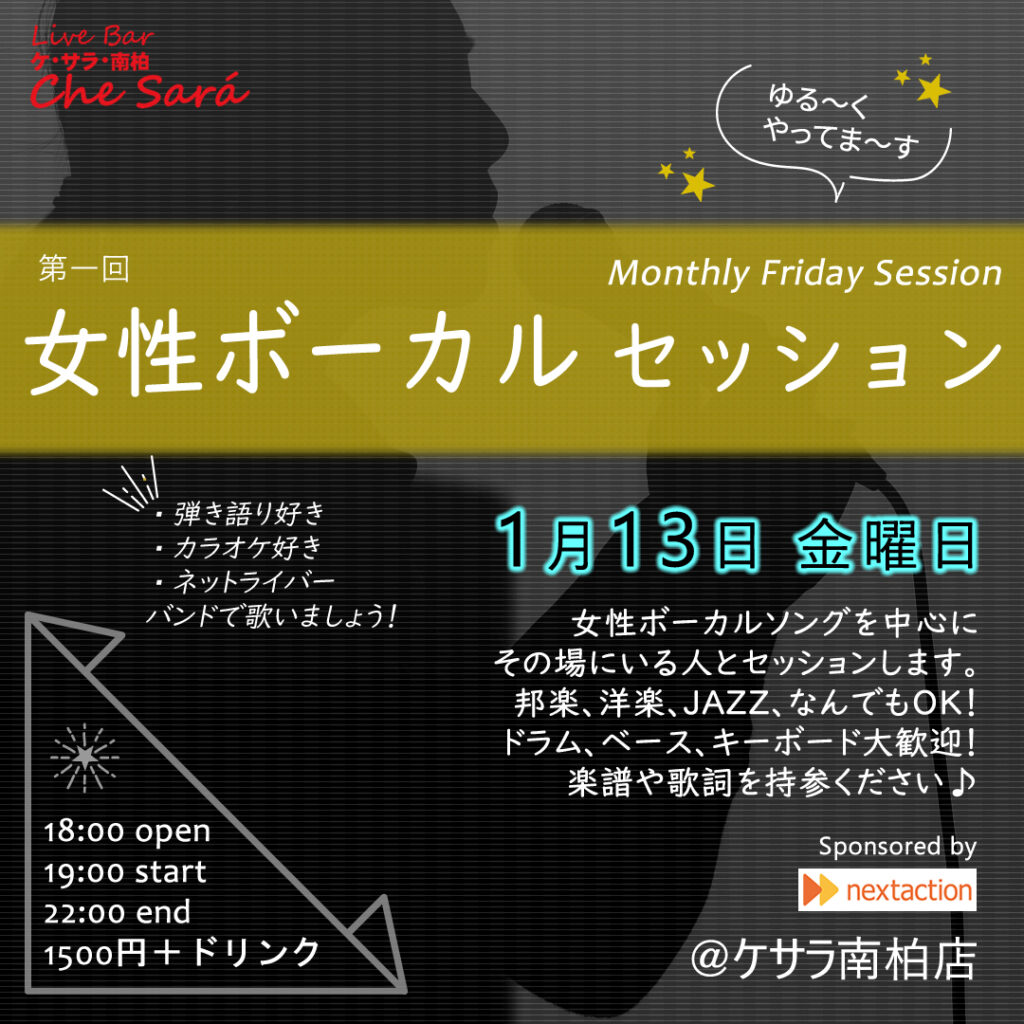 Live Bar
ケ・サラ・南柏
Che Sará

ゆる〜く
やってま〜す

第一回
Monthly Friday Session
女性ボーカル セッション

・弾き語り好き
・カラオケ好き
・ネットライバー
バンドで歌いましょう!

1月13日 金曜日

女性ボーカルソングを中心に
その場にいる人とセッションします。
邦楽、洋楽、JAZZ、なんでもOK!
ドラム、ベース、キーボード大歓迎!
楽譜や歌詞を持参ください♪

18:00 open
19:00 start
22:00 end
1500円+ドリンク

Sponsored by
nextaction

@ケサラ南柏店